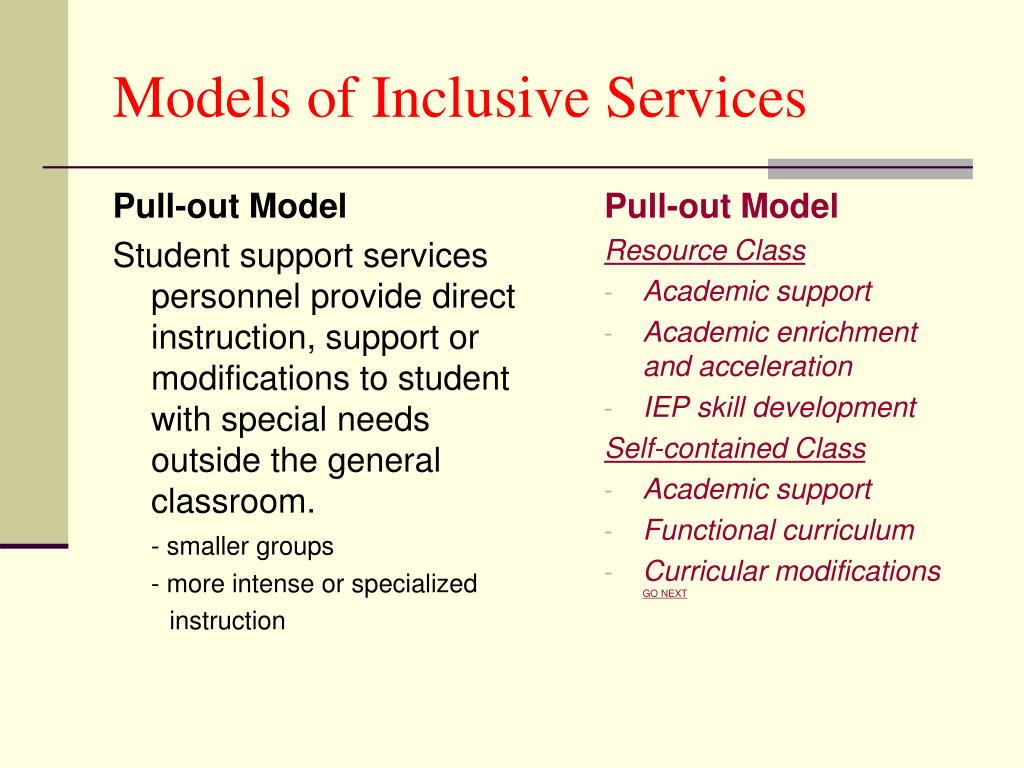 Models of Inclusive Services

Pull-out Model

Student support services personnel provide direct instruction, support or modifications to student with special needs outside the general classroom.

- smaller groups

- more intense or specialized instruction

Pull-out Model

Resource Class

- Academic support
- Academic enrichment and acceleration
- IEP skill development

Self-contained Class

- Academic support
- Functional curriculum
- Curricular modifications

GO NEXT